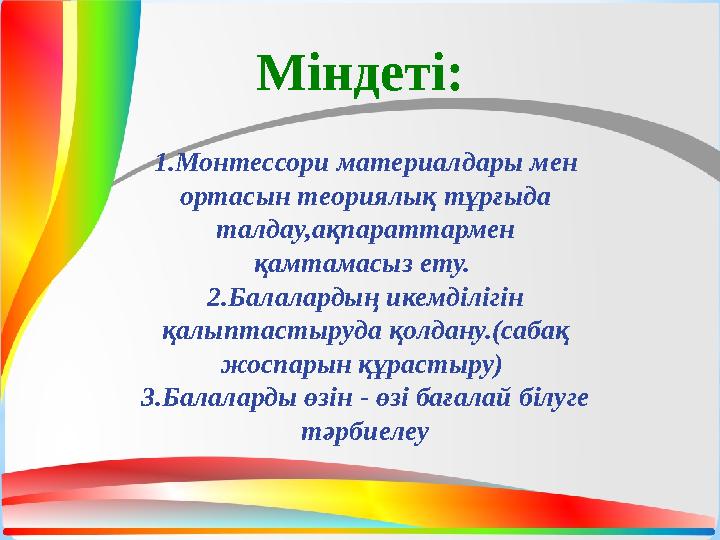 Міндеті:

1.Монтессори материалдары мен ортасын теориялық тұрғыда талдау,ақпараттармен қамтамасыз ету.
2.Балалардың икемділігін қалыптастыруда қолдану.(сабақ жоспарын құрастыру)
3.Балаларды өзін - өзі бағалай білуге тәрбиелеу